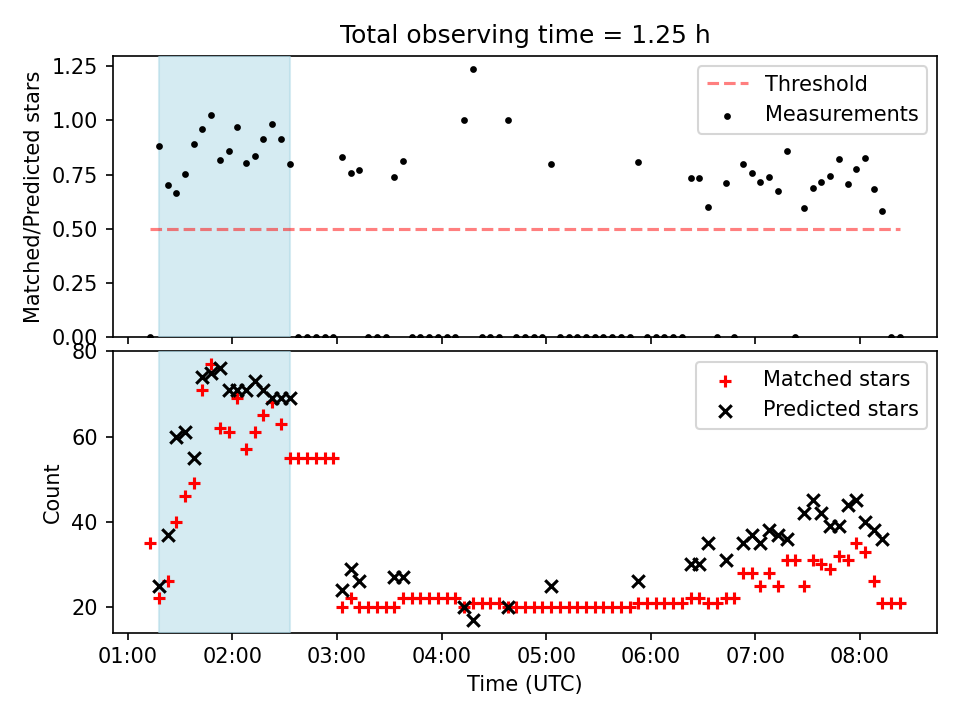 Total observing time = 1.25 h

Matched/Predicted stars

1.25
1.00
0.75
0.50
0.25
0.00

Threshold
Measurements

Count

80
60
40
20

Matched stars
Predicted stars

01:00 02:00 03:00 04:00 05:00 06:00 07:00 08:00

Time (UTC)